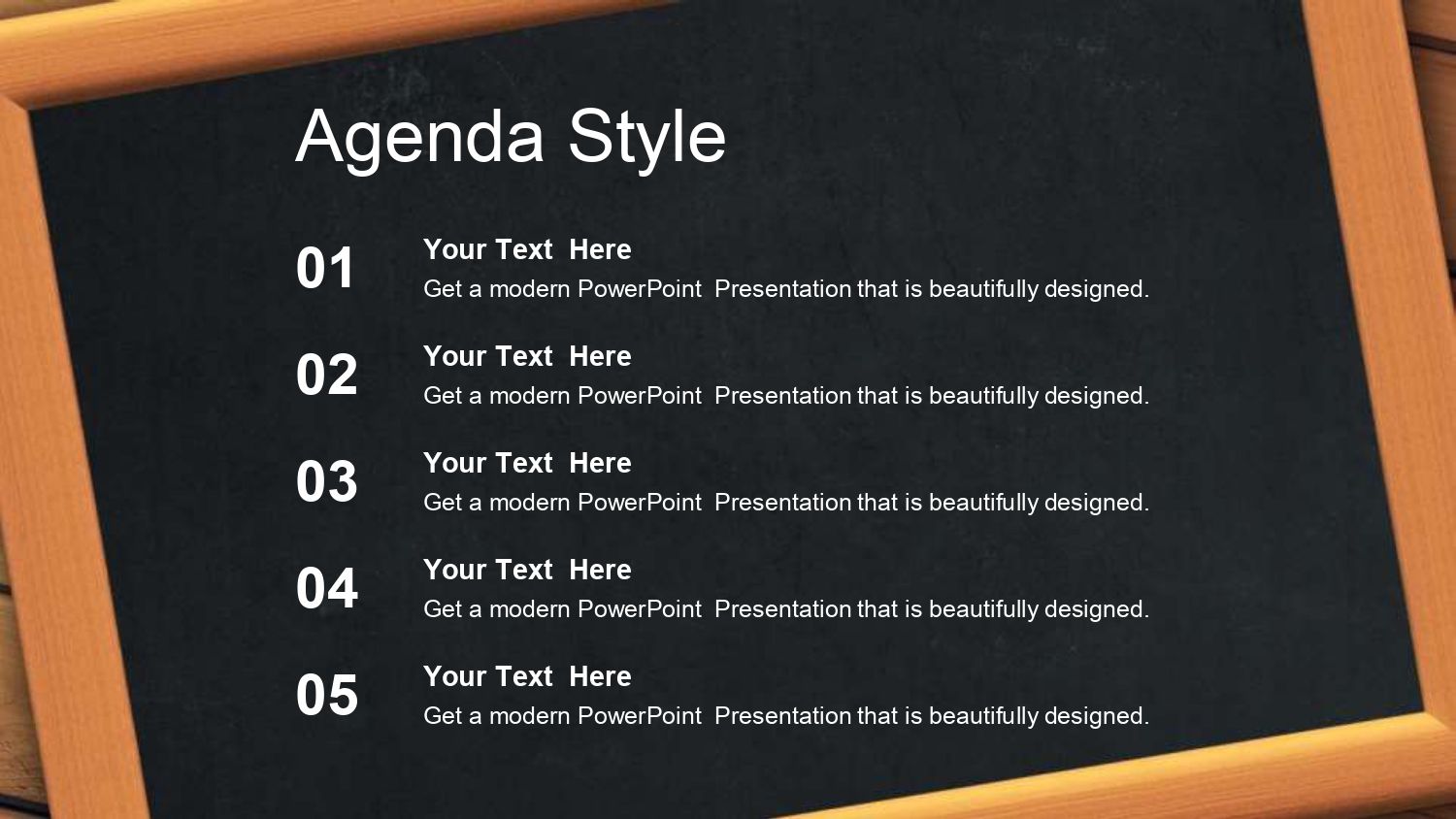 Agenda Style

01
Your Text Here
Get a modern PowerPoint Presentation that is beautifully designed.

02
Your Text Here
Get a modern PowerPoint Presentation that is beautifully designed.

03
Your Text Here
Get a modern PowerPoint Presentation that is beautifully designed.

04
Your Text Here
Get a modern PowerPoint Presentation that is beautifully designed.

05
Your Text Here
Get a modern PowerPoint Presentation that is beautifully designed.